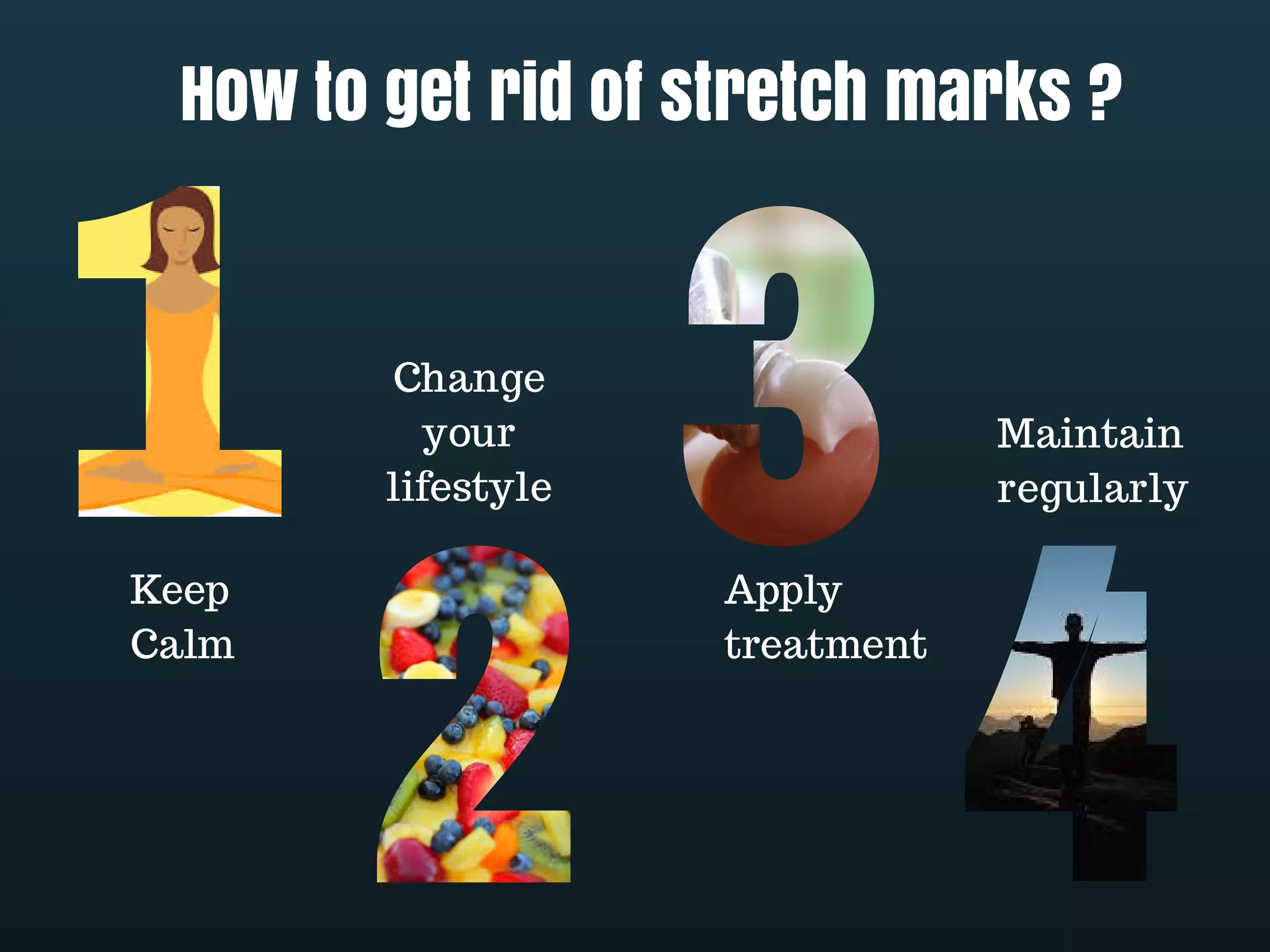 How to get rid of stretch marks ?

1

Keep Calm

Change your lifestyle

2

3

Apply treatment

Maintain regularly

4